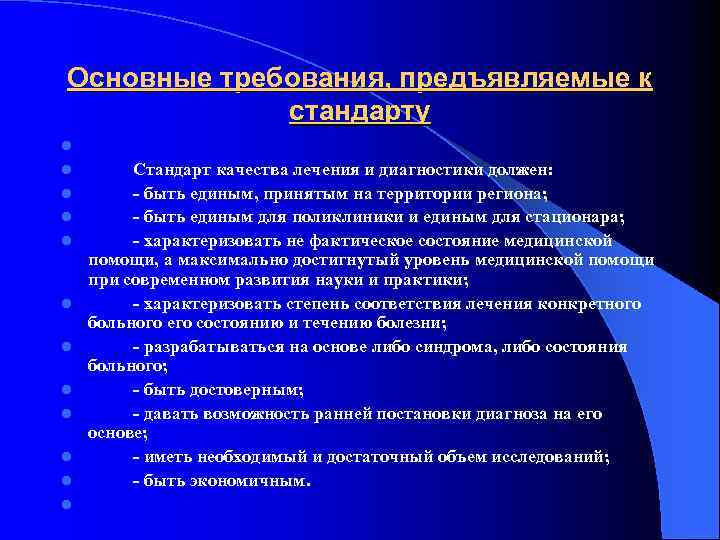 Основные требования, предъявляемые к стандарту

Стандарт качества лечения и диагностики должен:

- быть единым, принятым на территории региона;

- быть единым для поликлиники и единым для стационара;

- характеризовать не фактическое состояние медицинской помощи, а максимально достигнутый уровень медицинской помощи при современном развития науки и практики;

- характеризовать степень соответствия лечения конкретного больного его состоянию и течению болезни;

- разрабатываться на основе либо синдрома, либо состояния больного;

- быть достоверным;

- давать возможность ранней постановки диагноза на его основе;

- иметь необходимый и достаточный объем исследований;

- быть экономичным.